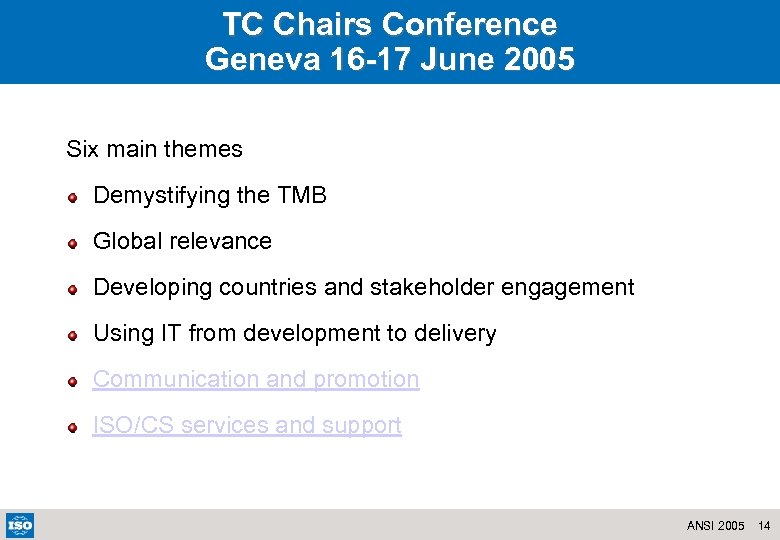 TC Chairs Conference
Geneva 16-17 June 2005

Six main themes

Demystifying the TMB

Global relevance

Developing countries and stakeholder engagement

Using IT from development to delivery

Communication and promotion

ISO/CS services and support

ISO

ANSI 2005 14